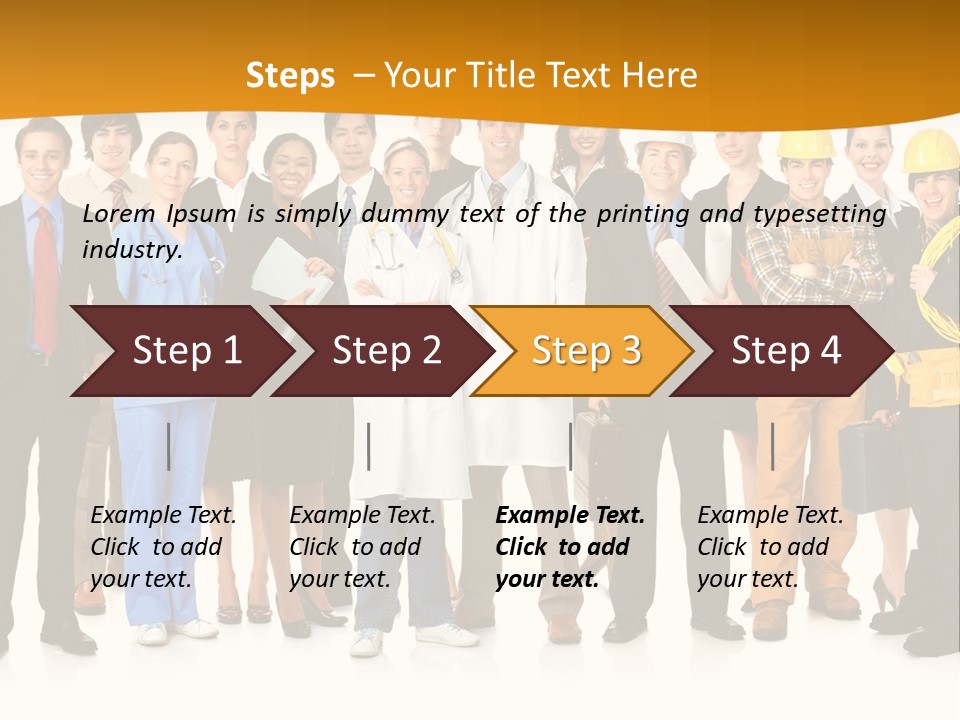 Steps – Your Title Text Here

Lorem Ipsum is simply dummy text of the printing and typesetting industry.

Step 1

Step 2

Step 3

Step 4

Example Text. Click to add your text.

Example Text. Click to add your text.

Example Text. Click to add your text.

Example Text. Click to add your text.